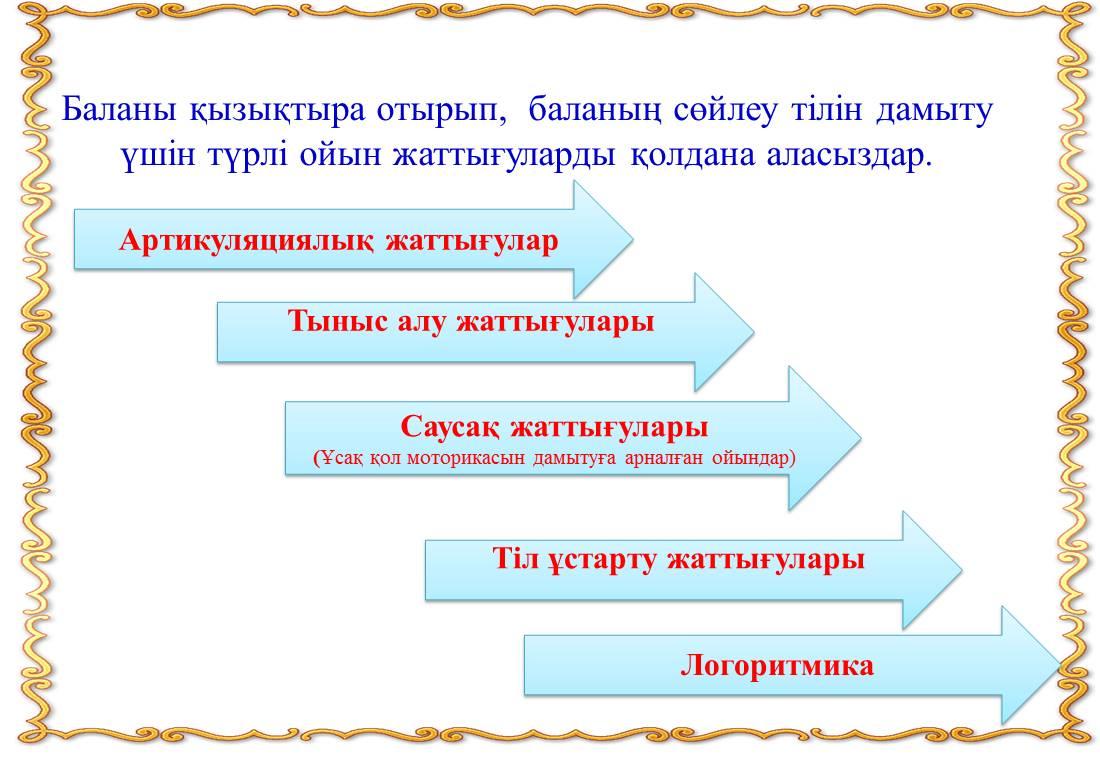 Баланы қызықтыра отырып, баланың сөйлеу тілін дамыту үшін түрлі ойын жаттығуларды қолдана аласыздар.

Артикуляциялық жаттығулар

Тыныс алу жаттығулары

Саусақ жаттығулары
(Ұсақ қол моторикасын дамытуға арналған ойындар)

Тіл ұстарту жаттығулары

Логоритмика